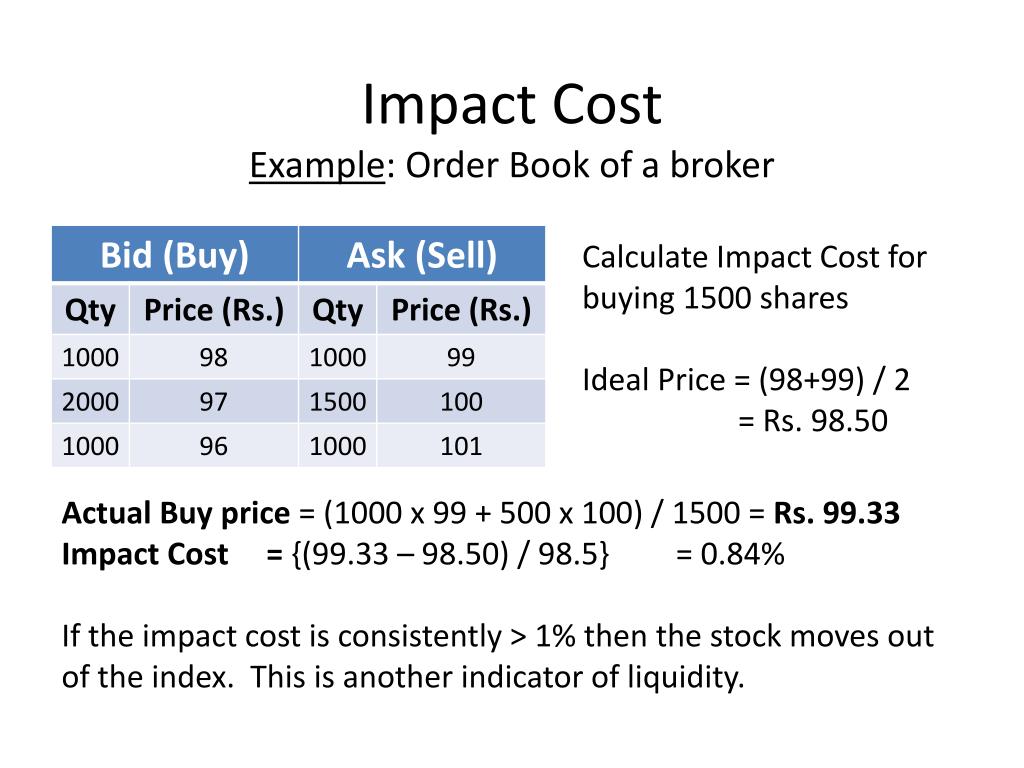 Impact Cost

Example: Order Book of a broker

| Bid (Buy) | | Ask (Sell) | |
|---|---|---|---|
| Qty | Price (Rs.) | Qty | Price (Rs.) |
| 1000 | 98 | 1000 | 99 |
| 2000 | 97 | 1500 | 100 |
| 1000 | 96 | 1000 | 101 |

Calculate Impact Cost for buying 1500 shares

Ideal Price = (98+99) / 2
= Rs. 98.50

Actual Buy price = (1000 x 99 + 500 x 100) / 1500 = Rs. 99.33
Impact Cost = {(99.33 – 98.50) / 98.5} = 0.84%

If the impact cost is consistently > 1% then the stock moves out of the index. This is another indicator of liquidity.